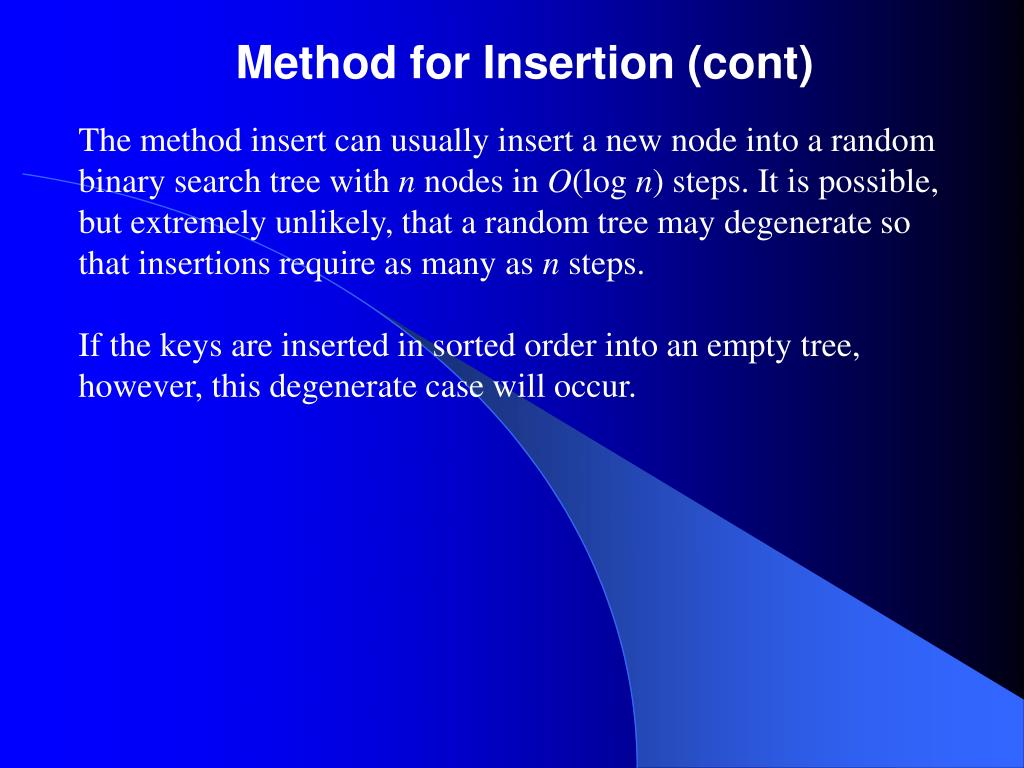 Method for Insertion (cont)

The method insert can usually insert a new node into a random binary search tree with $n$ nodes in $O(\log n)$ steps. It is possible, but extremely unlikely, that a random tree may degenerate so that insertions require as many as $n$ steps.

If the keys are inserted in sorted order into an empty tree, however, this degenerate case will occur.